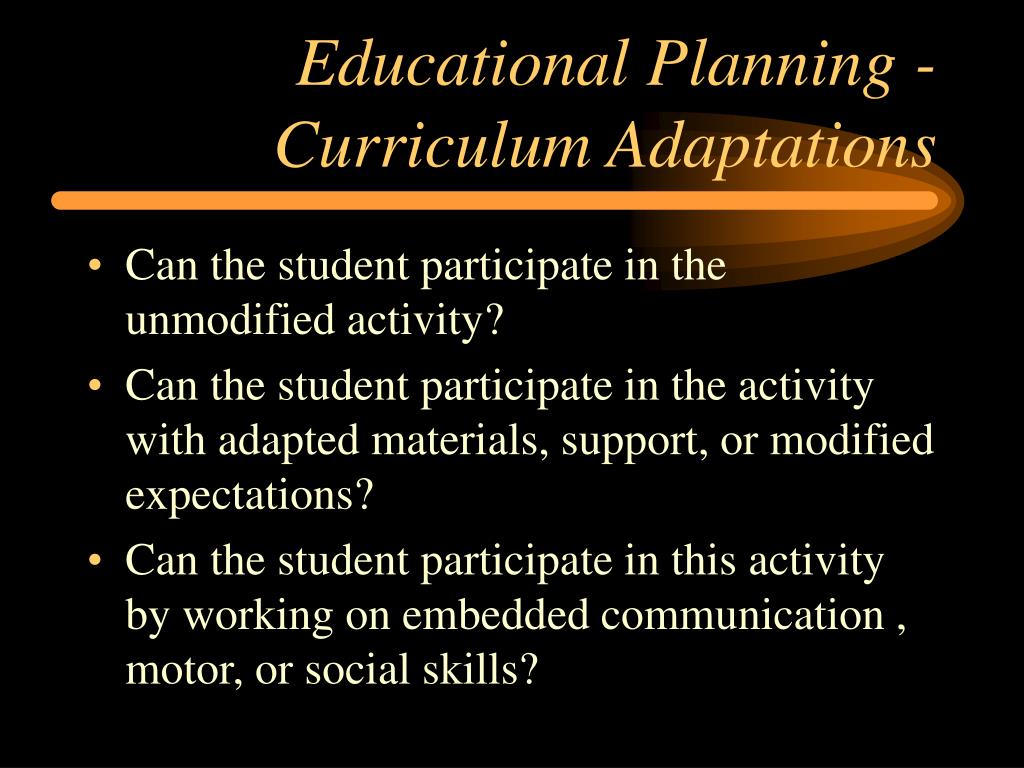 Educational Planning - Curriculum Adaptations

• Can the student participate in the unmodified activity?
• Can the student participate in the activity with adapted materials, support, or modified expectations?
• Can the student participate in this activity by working on embedded communication , motor, or social skills?